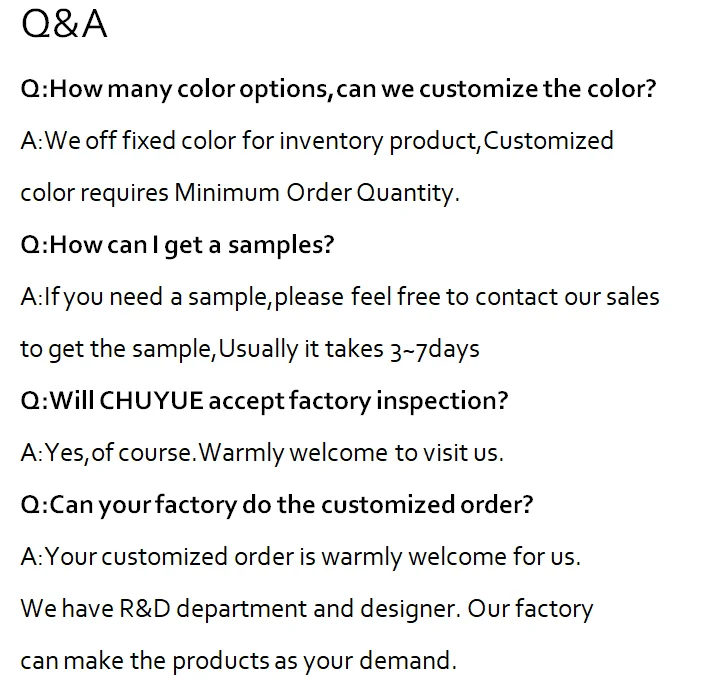 Q&A

Q:How many color options,can we customize the color?

A:We off fixed color for inventory product,Customized color requires Minimum Order Quantity.

Q:How can I get a samples?

A:If you need a sample,please feel free to contact our sales to get the sample,Usually it takes 3~7days

Q:Will CHUYUE accept factory inspection?

A:Yes,of course.Warmly welcome to visit us.

Q:Can your factory do the customized order?

A:Your customized order is warmly welcome for us.

We have R&D department and designer. Our factory can make the products as your demand.